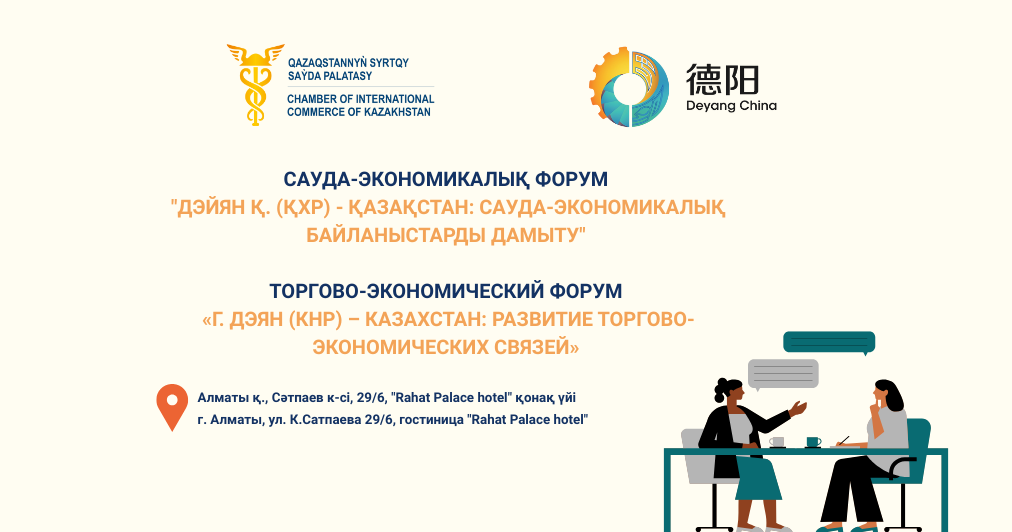 QAZAQSTANNYŃ SYRTQY SAÝDA PALATASY
CHAMBER OF INTERNATIONAL COMMERCE OF KAZAKHSTAN

德阳
Deyang China

САУДА-ЭКОНОМИКАЛЫҚ ФОРУМ
"ДЭЙЯН Қ. (ҚХР) - ҚАЗАҚСТАН: САУДА-ЭКОНОМИКАЛЫҚ БАЙЛАНЫСТАРДЫ ДАМЫТУ"

ТОРГОВО-ЭКОНОМИЧЕСКИЙ ФОРУМ
«Г. ДЭЯН (КНР) – КАЗАХСТАН: РАЗВИТИЕ ТОРГОВО-ЭКОНОМИЧЕСКИХ СВЯЗЕЙ»

Алматы қ., Сәтпаев к-сі, 29/6, "Rahat Palace hotel" қонақ үйі
г. Алматы, ул. К.Сатпаева 29/6, гостиница "Rahat Palace hotel"